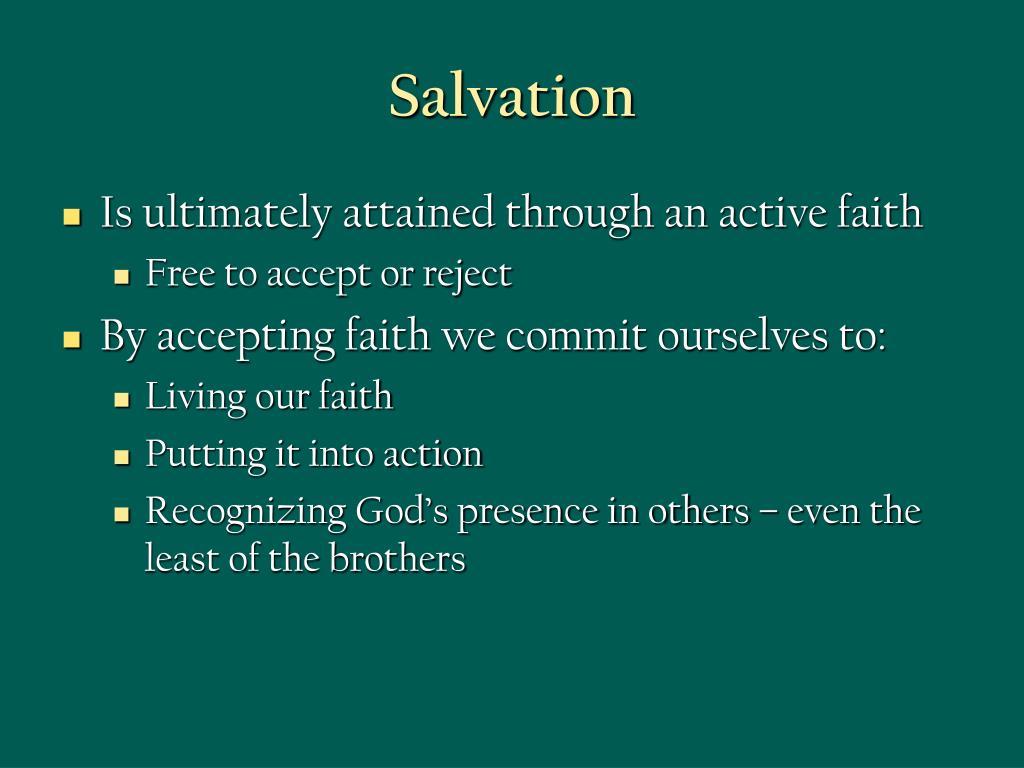 Salvation

- Is ultimately attained through an active faith
  - Free to accept or reject
- By accepting faith we commit ourselves to:
  - Living our faith
  - Putting it into action
  - Recognizing God's presence in others – even the least of the brothers